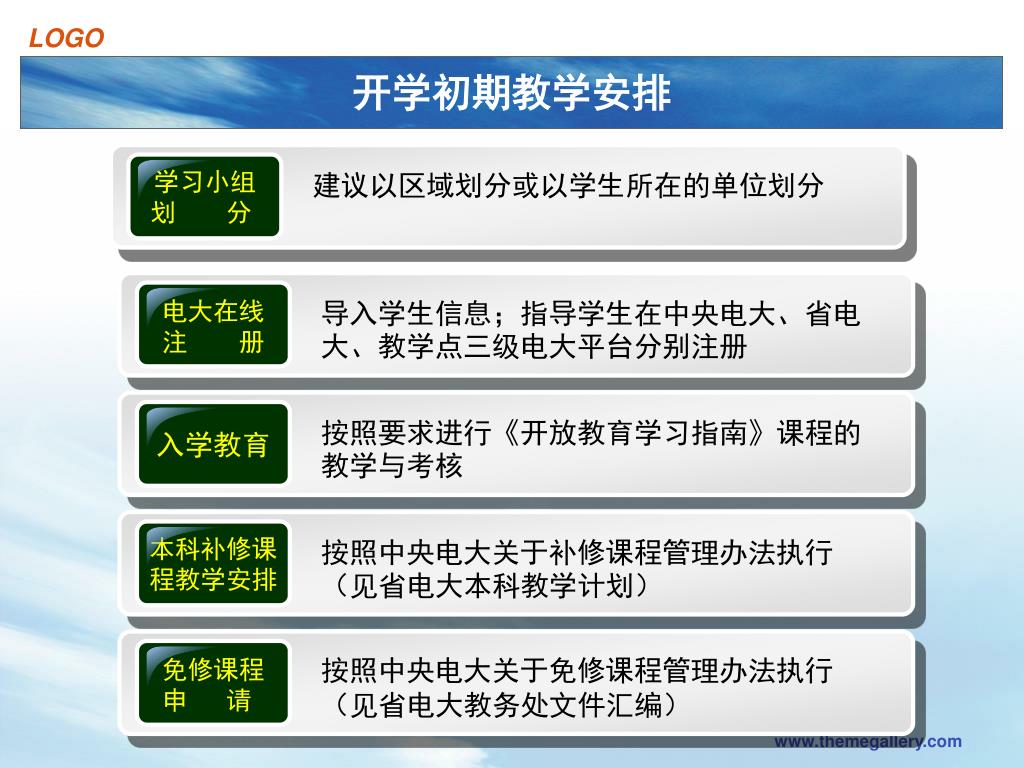 LOGO

开学初期教学安排

学习小组划　分

建议以区域划分或以学生所在的单位划分

电大在线注　册

导入学生信息；指导学生在中央电大、省电大、教学点三级电大平台分别注册

入学教育

按照要求进行《开放教育学习指南》课程的教学与考核

本科补修课程教学安排

按照中央电大关于补修课程管理办法执行（见省电大本科教学计划）

免修课程申　请

按照中央电大关于免修课程管理办法执行（见省电大教务处文件汇编）

www.themegallery.com